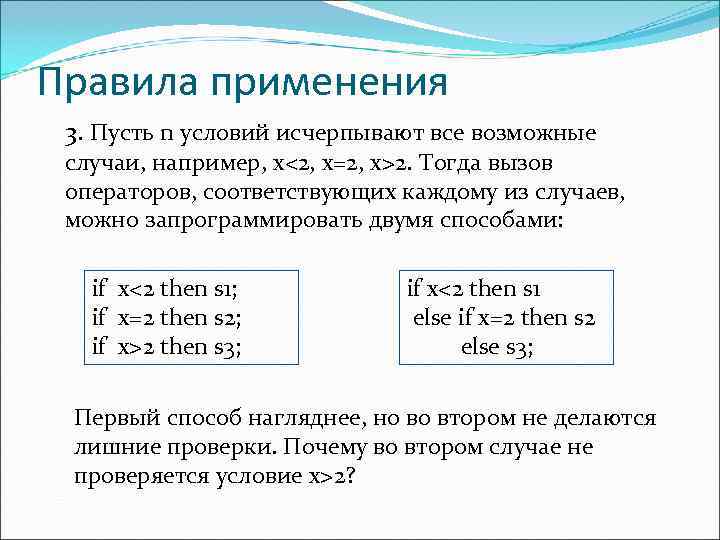 Правила применения

3. Пусть n условий исчерпывают все возможные случаи, например, x<2, x=2, x>2. Тогда вызов операторов, соответствующих каждому из случаев, можно запрограммировать двумя способами:

if x<2 then s1;
if x=2 then s2;
if x>2 then s3;

if x<2 then s1
else if x=2 then s2
else s3;

Первый способ нагляднее, но во втором не делаются лишние проверки. Почему во втором случае не проверяется условие x>2?